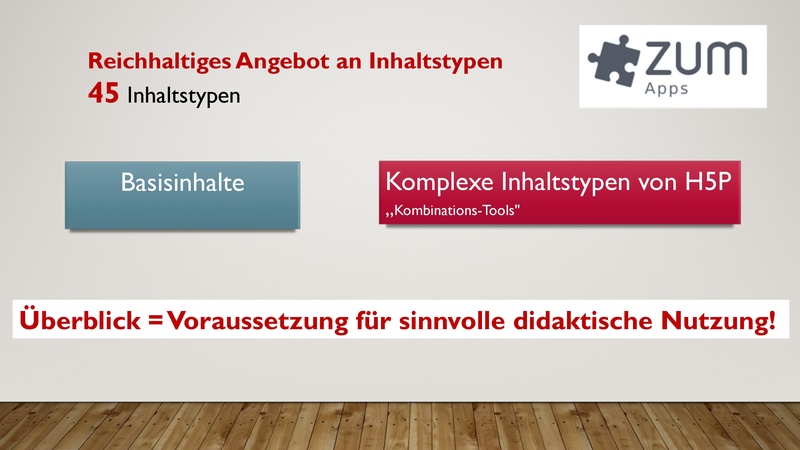 Reichhaltiges Angebot an Inhaltstypen
45 Inhaltstypen

ZUM
Apps

Basisinhalte

Komplexe Inhaltstypen von H5P
„Kombinations-Tools"

Überblick = Voraussetzung für sinnvolle didaktische Nutzung!